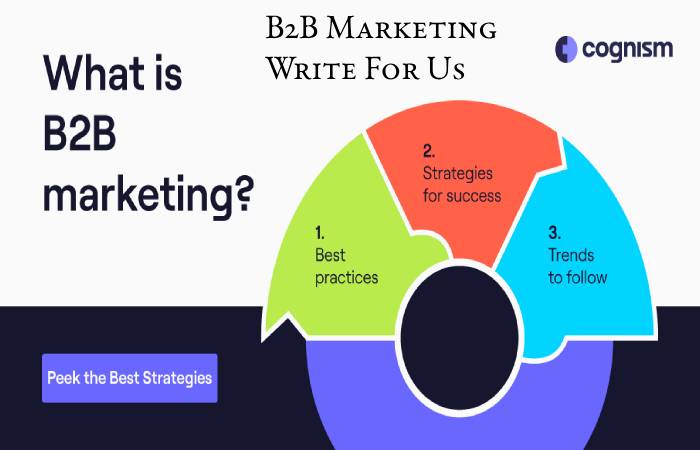 B2B Marketing
Write For Us

cognism

What is B2B marketing?

1.
Best practices

2.
Strategies for success

3.
Trends to follow

Peek the Best Strategies